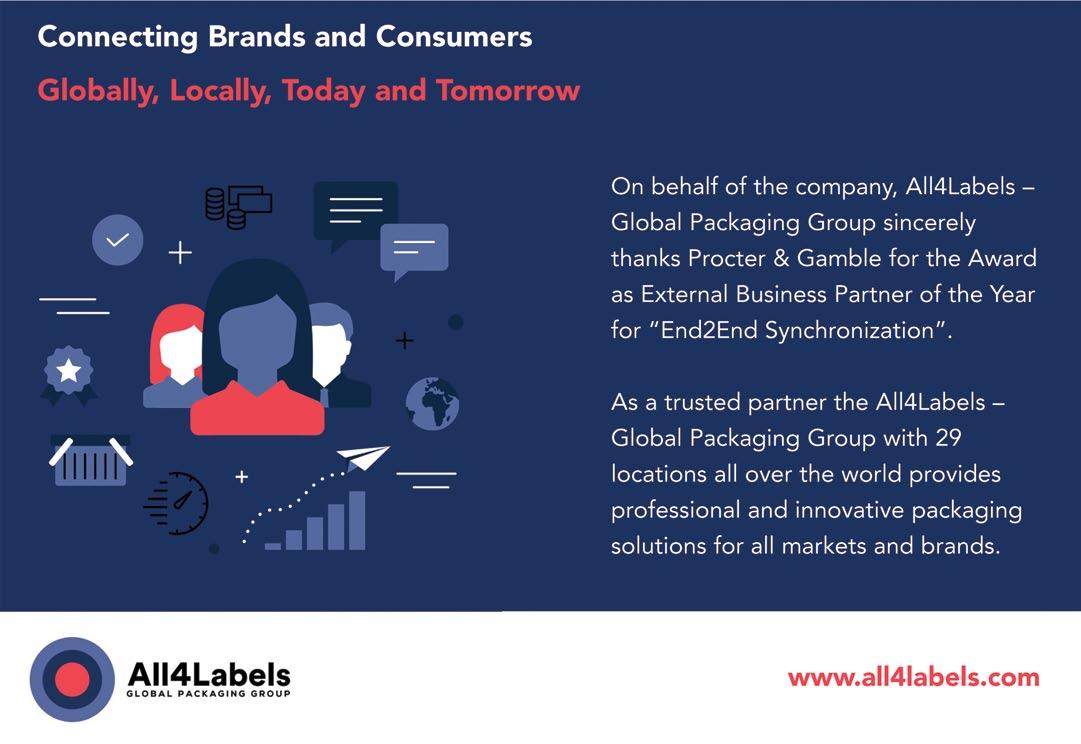 Connecting Brands and Consumers

Globally, Locally, Today and Tomorrow

On behalf of the company, All4Labels – Global Packaging Group sincerely thanks Procter & Gamble for the Award as External Business Partner of the Year for "End2End Synchronization".

As a trusted partner the All4Labels – Global Packaging Group with 29 locations all over the world provides professional and innovative packaging solutions for all markets and brands.

All4Labels
GLOBAL PACKAGING GROUP

www.all4labels.com